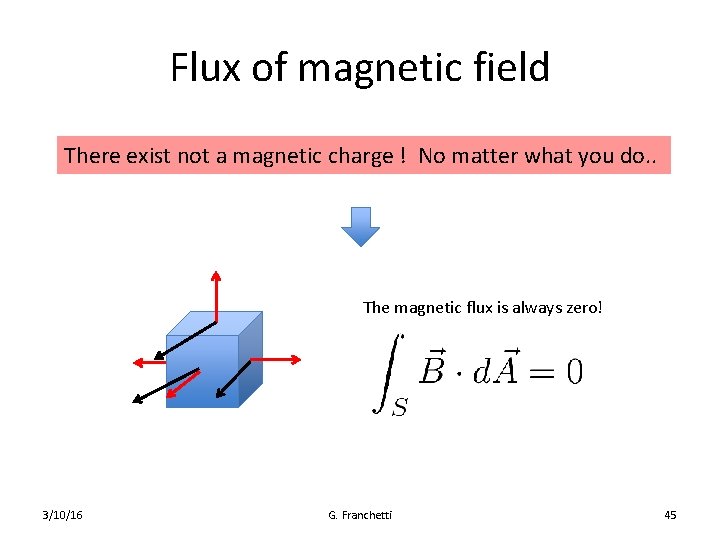 Flux of magnetic field

There exist not a magnetic charge ! No matter what you do..

The magnetic flux is always zero!

$\int_S \vec{B} \cdot d\vec{A} = 0$

3/10/16

G. Franchetti

45